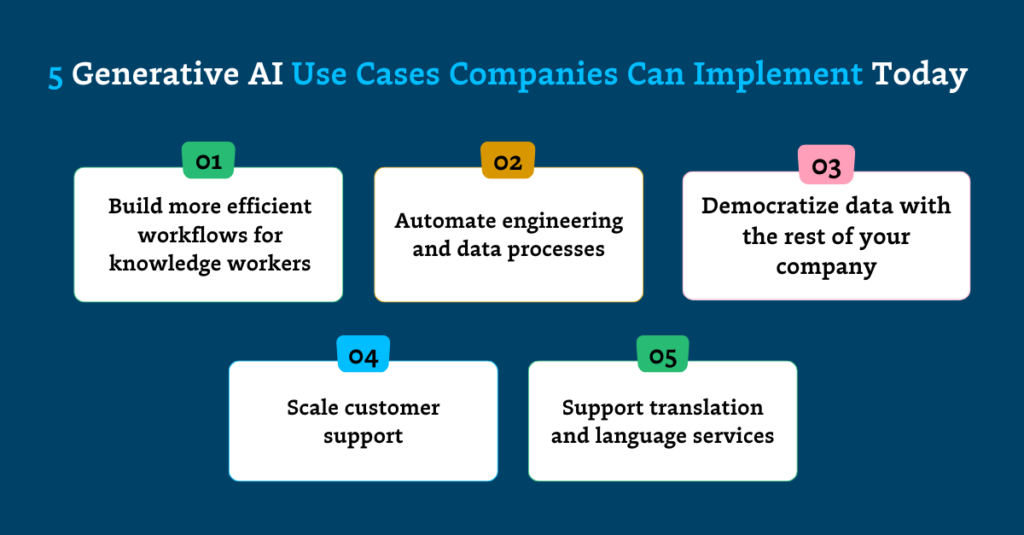 5 Generative AI Use Cases Companies Can Implement Today

01
Build more efficient workflows for knowledge workers

02
Automate engineering and data processes

03
Democratize data with the rest of your company

04
Scale customer support

05
Support translation and language services